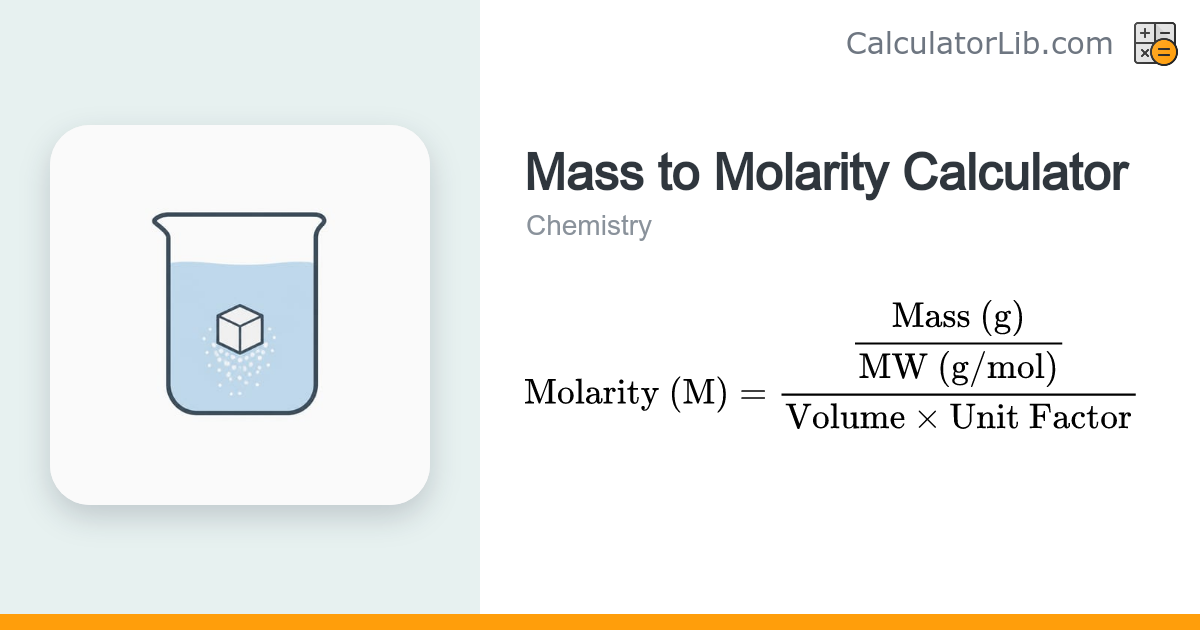 CalculatorLib.com

Mass to Molarity Calculator

Chemistry

$\text{Molarity (M)} = \frac{\frac{\text{Mass (g)}}{\text{MW (g/mol)}}}{\text{Volume} \times \text{Unit Factor}}$